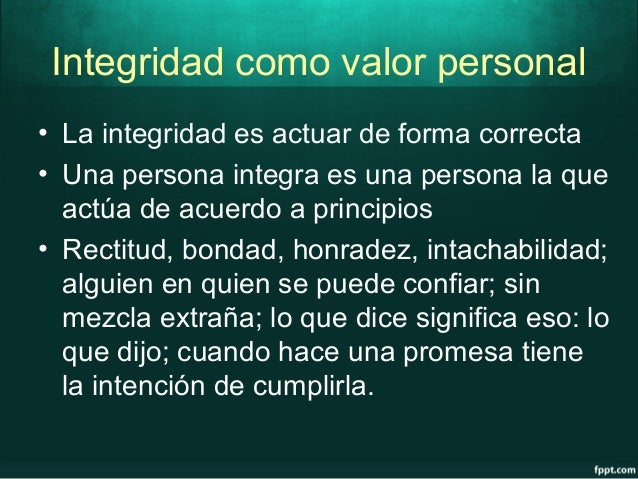 Integridad como valor personal

• La integridad es actuar de forma correcta
• Una persona integra es una persona la que actúa de acuerdo a principios
• Rectitud, bondad, honradez, intachabilidad; alguien en quien se puede confiar; sin mezcla extraña; lo que dice significa eso: lo que dijo; cuando hace una promesa tiene la intención de cumplirla.

fppt.com